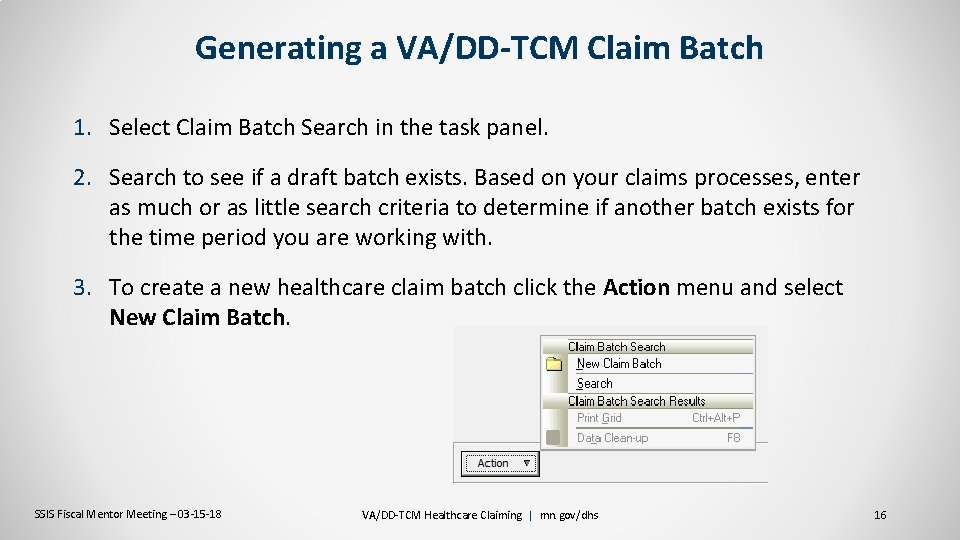 Generating a VA/DD-TCM Claim Batch

1. Select Claim Batch Search in the task panel.

2. Search to see if a draft batch exists. Based on your claims processes, enter as much or as little search criteria to determine if another batch exists for the time period you are working with.

3. To create a new healthcare claim batch click the Action menu and select New Claim Batch.

Claim Batch Search
New Claim Batch
Search
Claim Batch Search Results
Print Grid Ctrl+Alt+P
Data Clean-up F8
Action

SSIS Fiscal Mentor Meeting – 03-15-18

VA/DD-TCM Healthcare Claiming | mn.gov/dhs

16